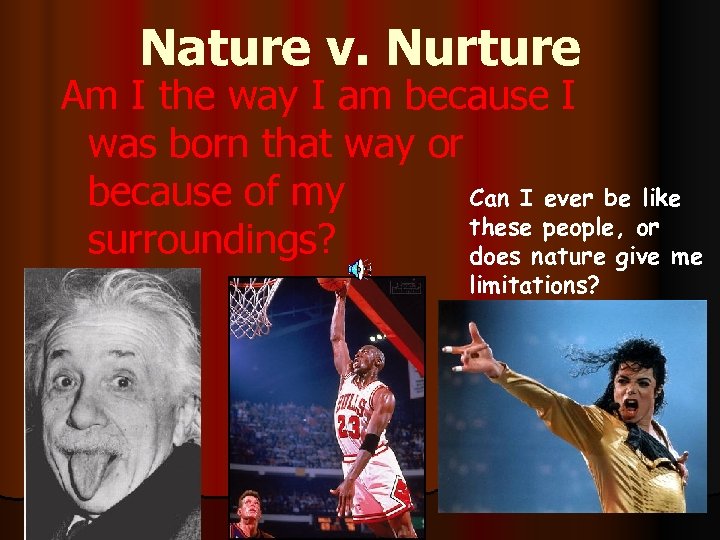 Nature v. Nurture

Am I the way I am because I was born that way or because of my surroundings?

Can I ever be like these people, or does nature give me limitations?

BULLS
23